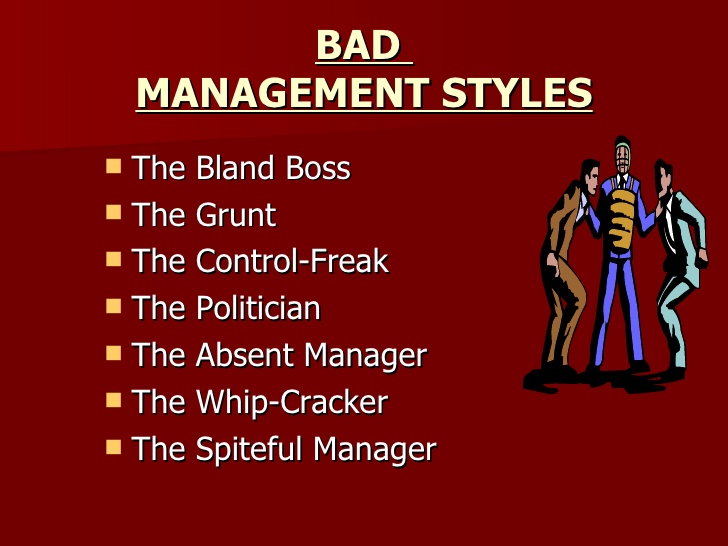 BAD
MANAGEMENT STYLES

- The Bland Boss
- The Grunt
- The Control-Freak
- The Politician
- The Absent Manager
- The Whip-Cracker
- The Spiteful Manager